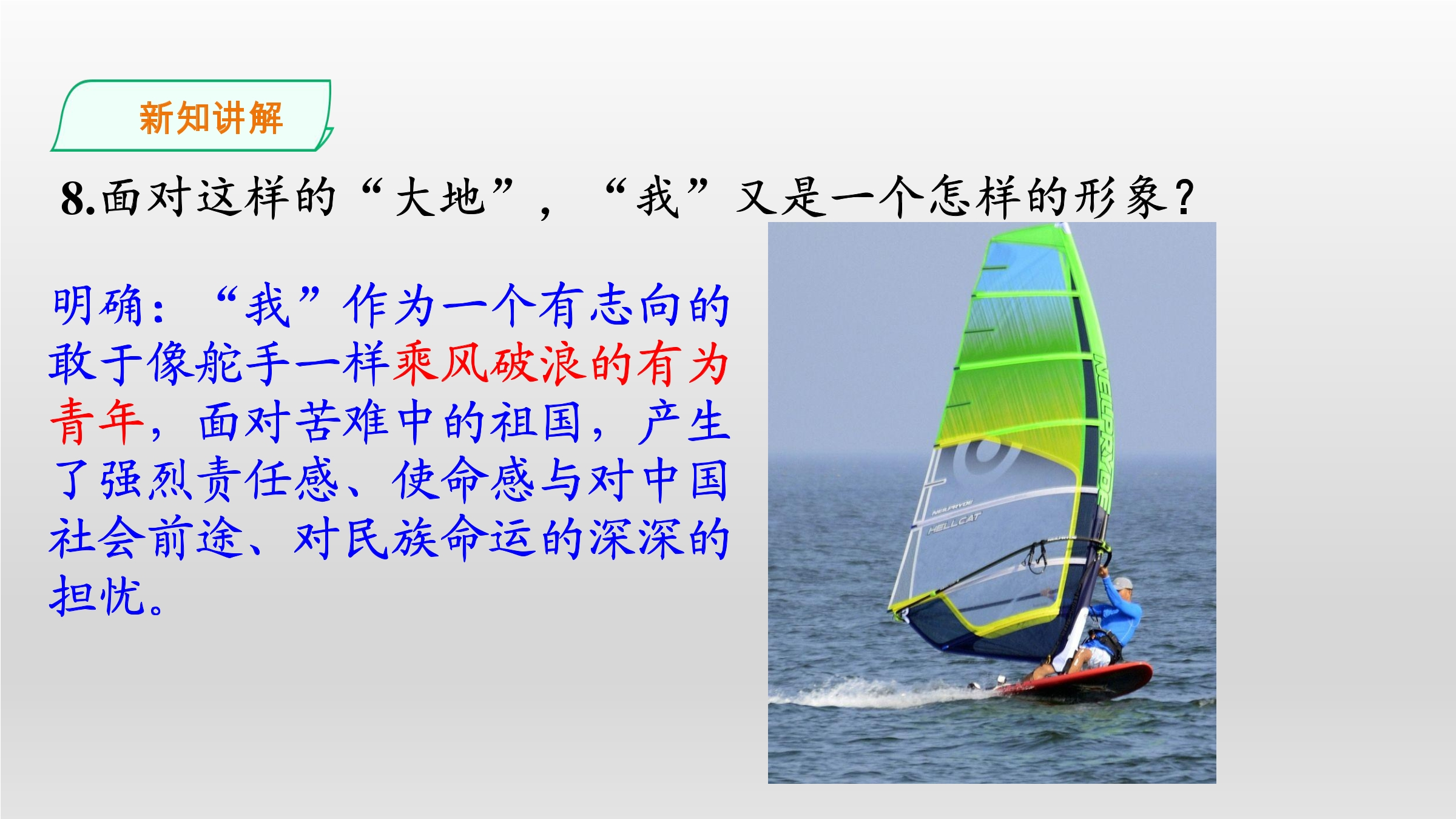 新知讲解

8.面对这样的“大地”，“我”又是一个怎样的形象？

明确：“我”作为一个有志向的敢于像舵手一样乘风破浪的有为青年，面对苦难中的祖国，产生了强烈责任感、使命感与对中国社会前途、对民族命运的深深的担忧。